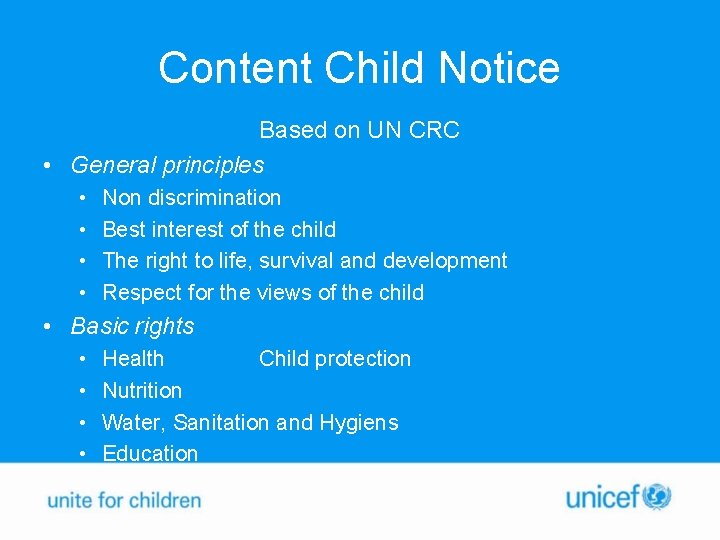 Content Child Notice

Based on UN CRC

• General principles
  • Non discrimination
  • Best interest of the child
  • The right to life, survival and development
  • Respect for the views of the child
• Basic rights
  • Health Child protection
  • Nutrition
  • Water, Sanitation and Hygiens
  • Education

unite for children

unicef